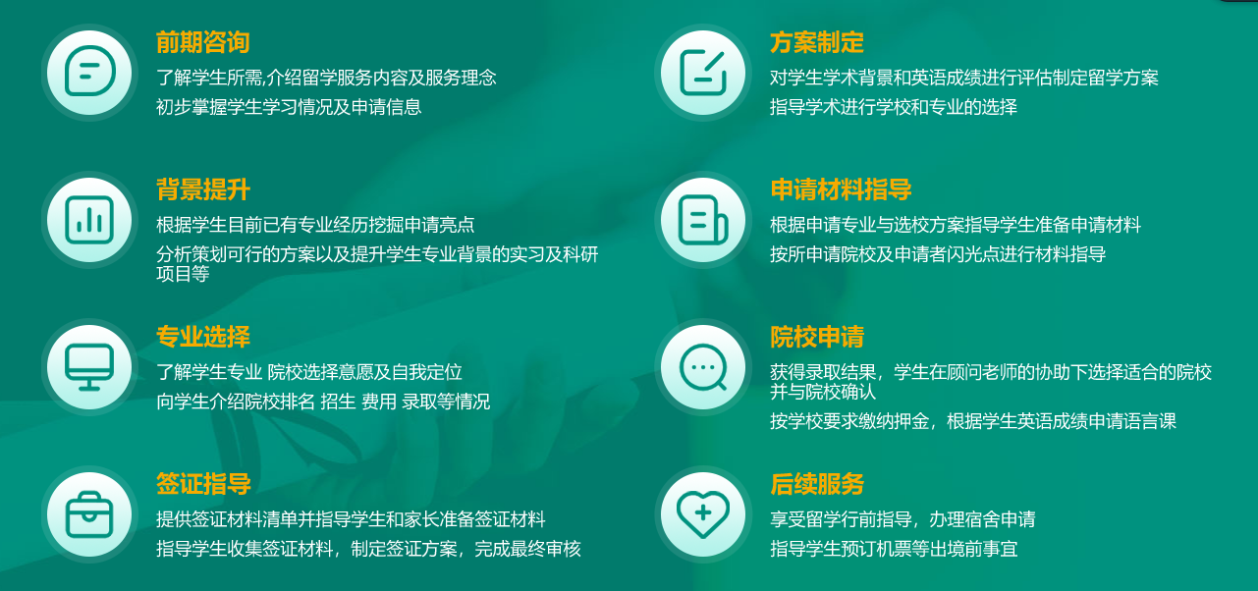 前期咨询
了解学生所需,介绍留学服务内容及服务理念
初步掌握学生学习情况及申请信息

背景提升
根据学生目前已有专业经历挖掘申请亮点
分析策划可行的方案以及提升学生专业背景的实习及科研项目等

专业选择
了解学生专业 院校选择意愿及自我定位
向学生介绍院校排名 招生 费用 录取等情况

签证指导
提供签证材料清单并指导学生和家长准备签证材料
指导学生收集签证材料，制定签证方案，完成最终审核

方案制定
对学生学术背景和英语成绩进行评估制定留学方案
指导学术进行学校和专业的选择

申请材料指导
根据申请专业与选校方案指导学生准备申请材料
按所申请院校及申请者闪光点进行材料指导

院校申请
获得录取结果，学生在顾问老师的协助下选择适合的院校并与院校确认
按学校要求缴纳押金，根据学生英语成绩申请语言课

后续服务
享受留学行前指导，办理宿舍申请
指导学生预订机票等出境前事宜